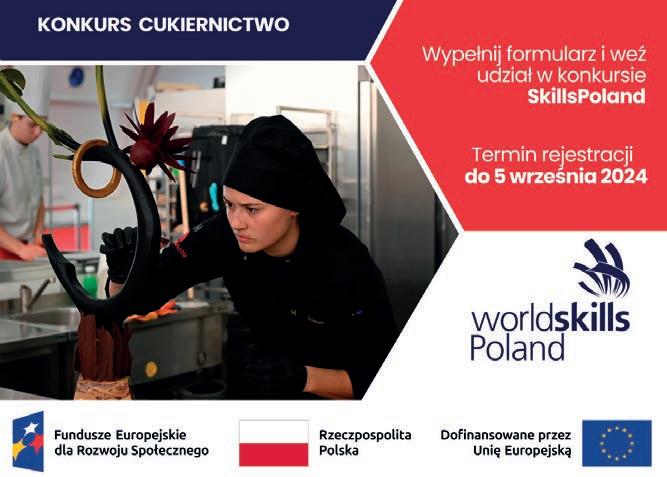 KONKURS CUKIERNICTWO

Wypełnij formularz i weź udział w konkursie SkillsPoland

Termin rejestracji do 5 września 2024

worldskills Poland

Fundusze Europejskie dla Rozwoju Społecznego

Rzeczpospolita Polska

Dofinansowane przez Unię Europejską